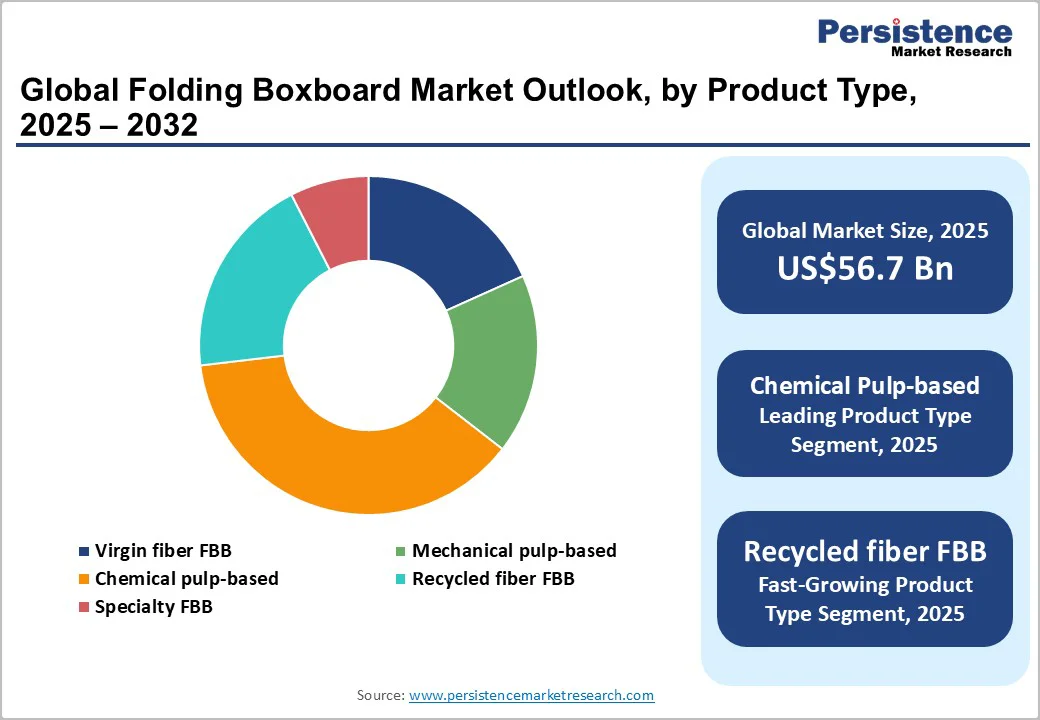 Persistence
Market Research

Global Folding Boxboard Market Outlook, by Product Type, 2025 – 2032

Virgin fiber FBB
Mechanical pulp-based
Chemical pulp-based
Recycled fiber FBB
Specialty FBB

Global Market Size, 2025
US$56.7 Bn

Chemical Pulp-based
Leading Product Type Segment, 2025

Recycled fiber FBB
Fast-Growing Product Type Segment, 2025

Source: www.persistencemarketresearch.com